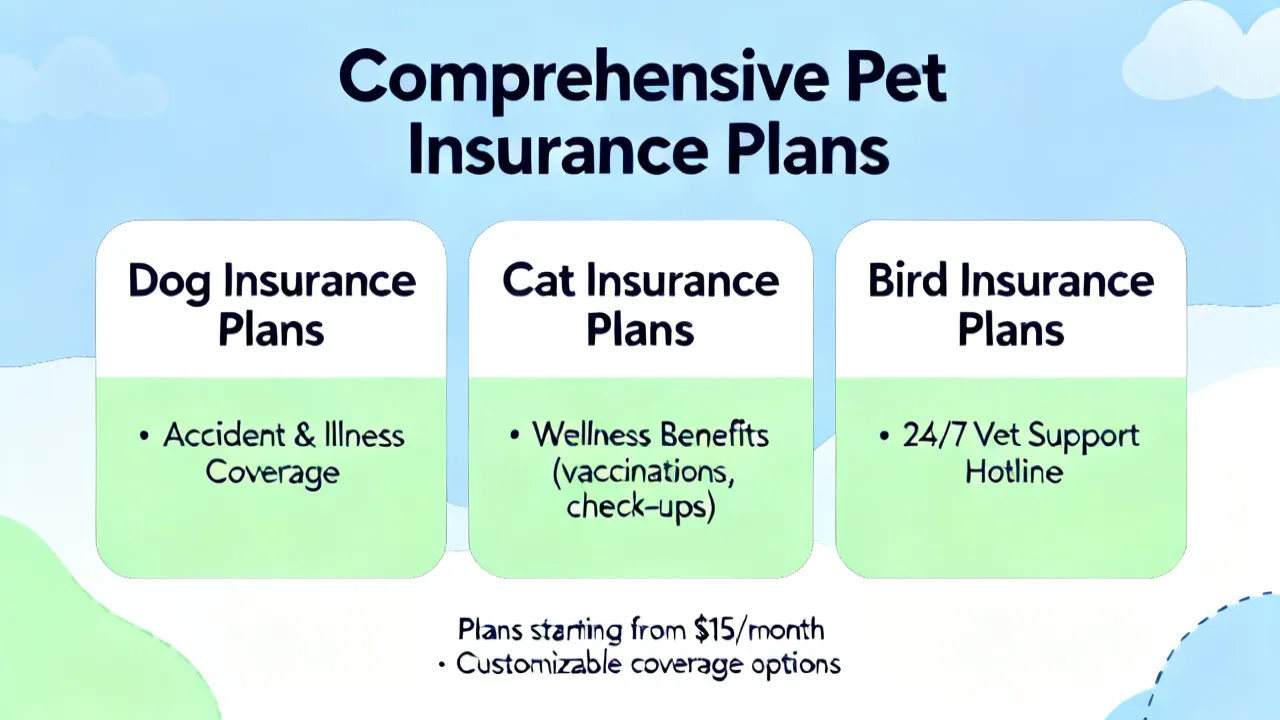 Comprehensive Pet Insurance Plans

Dog Insurance Plans

• Accident & Illness Coverage

Cat Insurance Plans

• Wellness Benefits (vaccinations, check-ups)

Bird Insurance Plans

• 24/7 Vet Support Hotline

Plans starting from $15/month
• Customizable coverage options